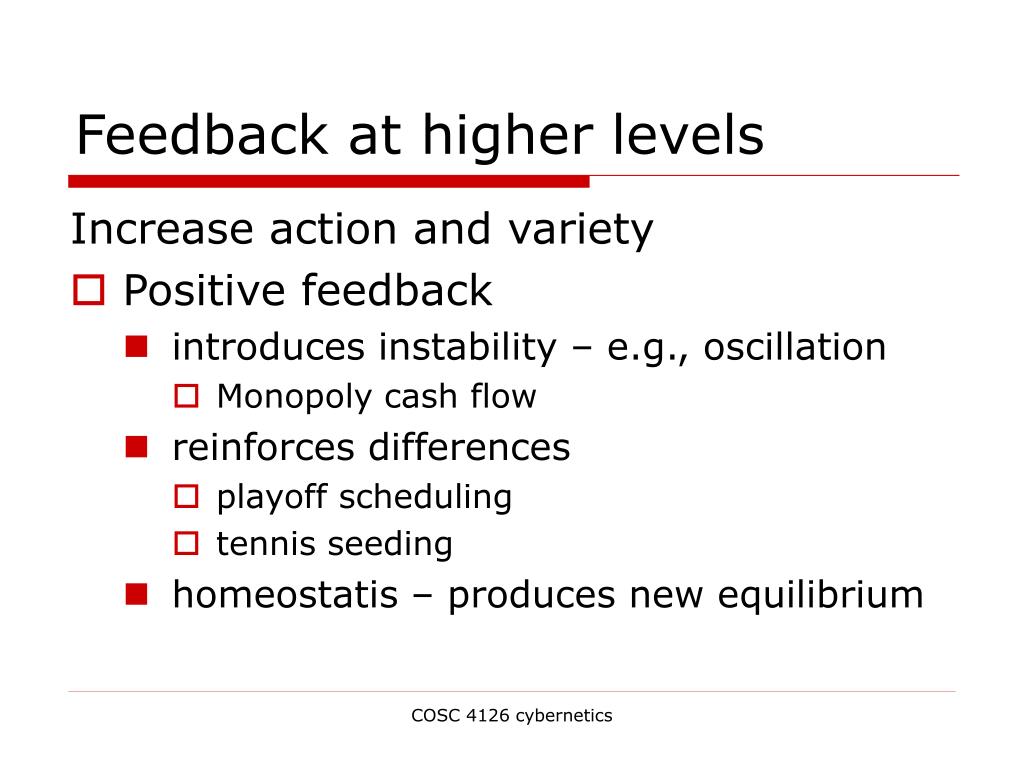 Feedback at higher levels

Increase action and variety

Positive feedback

introduces instability – e.g., oscillation

Monopoly cash flow

reinforces differences

playoff scheduling

tennis seeding

homeostatis – produces new equilibrium

COSC 4126 cybernetics